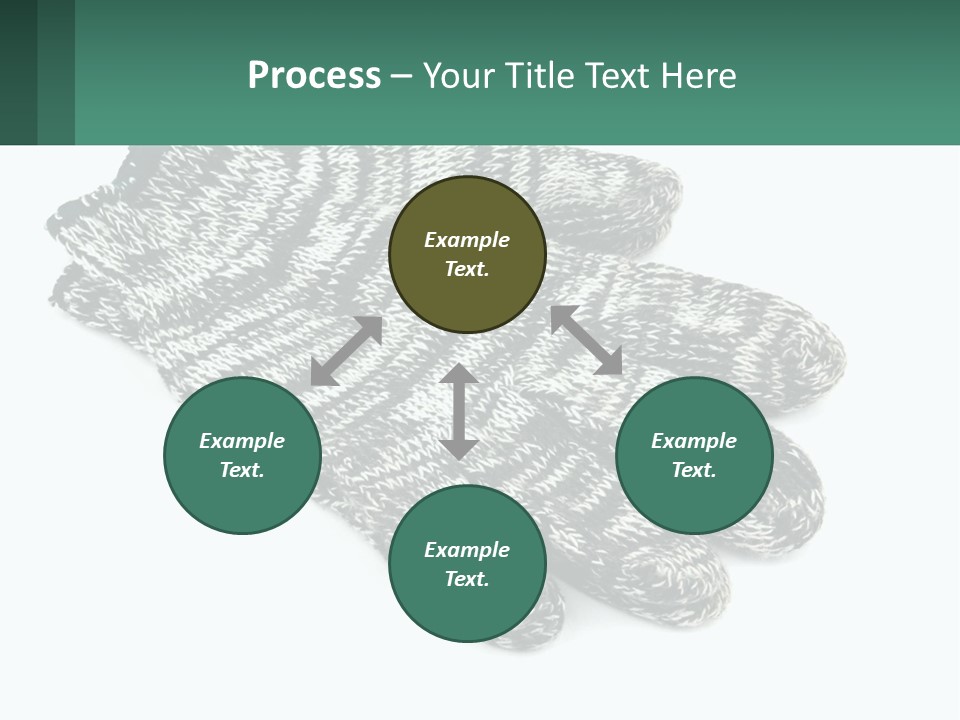 Process – Your Title Text Here

Example Text.

Example Text.

Example Text.

Example Text.